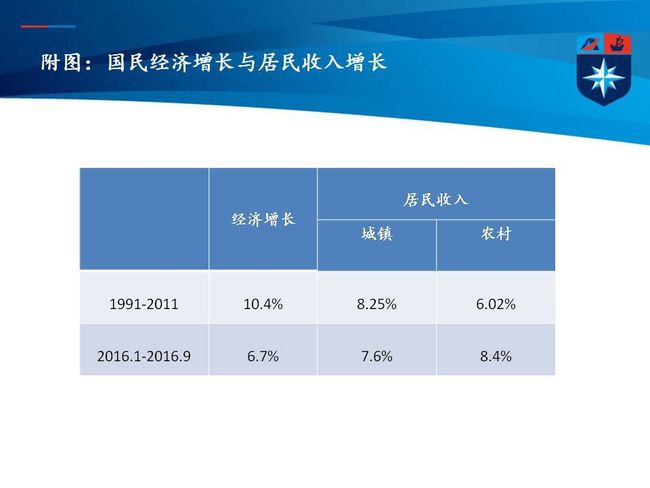 附图：国民经济增长与居民收入增长

|  | 经济增长 | 居民收入 |  |
|---|---|---|---|
|  |  | 城镇 | 农村 |
| 1991-2011 | 10.4% | 8.25% | 6.02% |
| 2016.1-2016.9 | 6.7% | 7.6% | 8.4% |